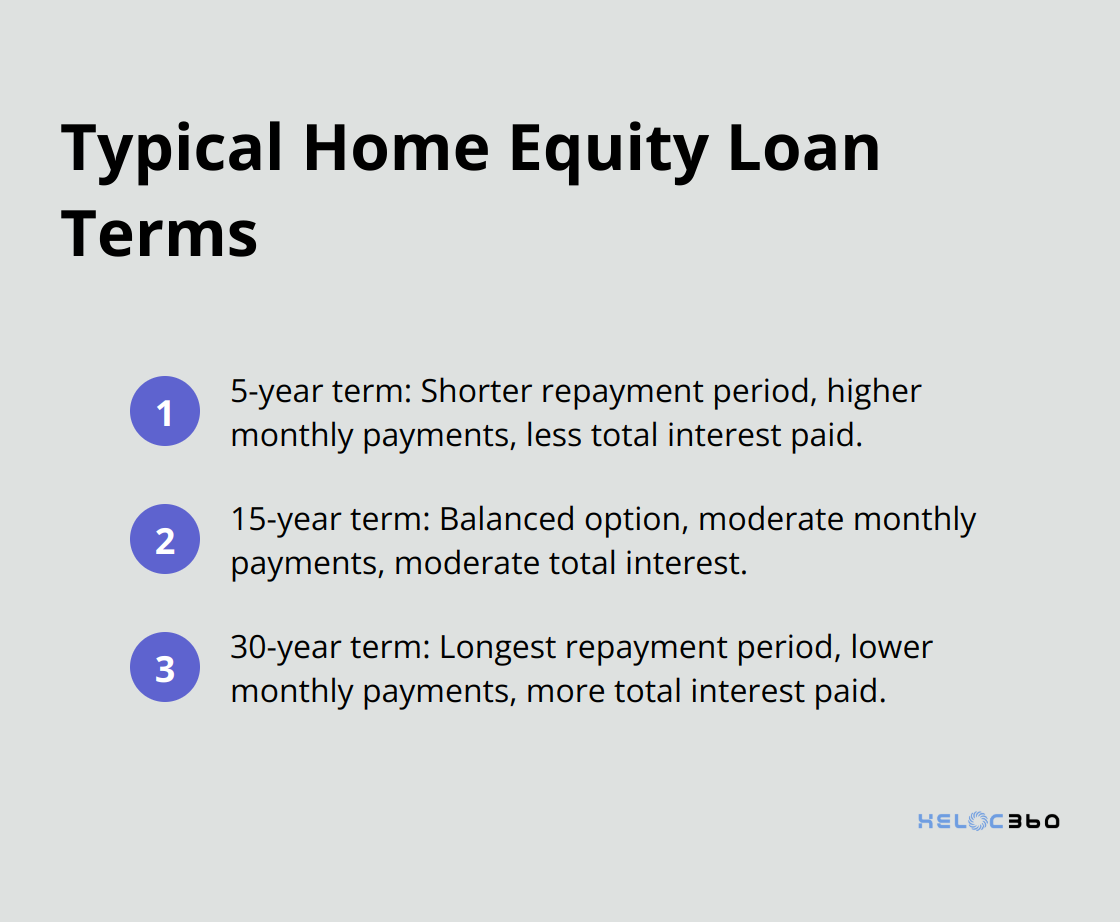 Typical Home Equity Loan Terms

1
5-year term: Shorter repayment period, higher monthly payments, less total interest paid.

2
15-year term: Balanced option, moderate monthly payments, moderate total interest.

3
30-year term: Longest repayment period, lower monthly payments, more total interest paid.

HELOC360